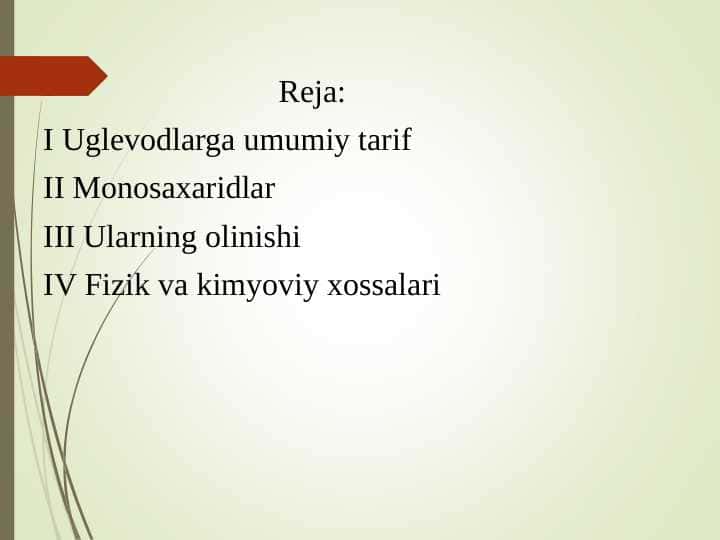 Reja:

I Uglevodlarga umumiy tarif

II Monosaxaridlar

III Ularning olinishi

IV Fizik va kimyoviy xossalari